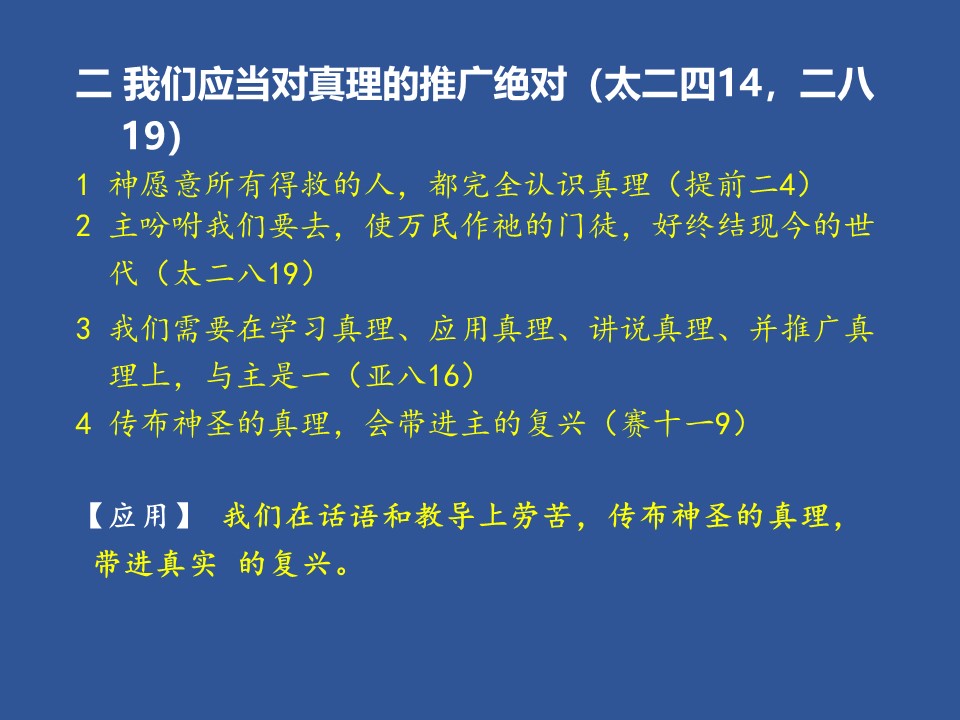 二 我们应当对真理的推广绝对（太二四14，二八19）

1 神愿意所有得救的人，都完全认识真理（提前二4）

2 主吩咐我们要去，使万民作祂的门徒，好终结现今的世代（太二八19）

3 我们需要在学习真理、应用真理、讲说真理、并推广真理上，与主是一（亚八16）

4 传布神圣的真理，会带进主的复兴（赛十一9）

【应用】 我们在话语和教导上劳苦，传布神圣的真理，带进真实 的复兴。